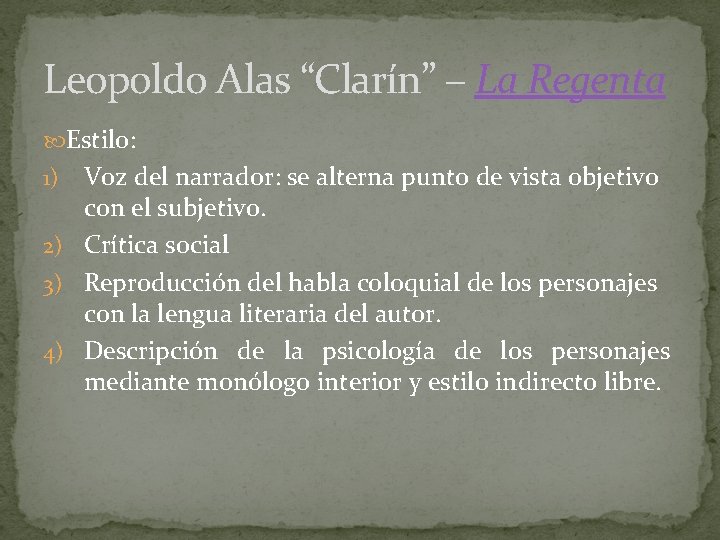 Leopoldo Alas “Clarín” – La Regenta

Estilo:

1) Voz del narrador: se alterna punto de vista objetivo con el subjetivo.
2) Crítica social
3) Reproducción del habla coloquial de los personajes con la lengua literaria del autor.
4) Descripción de la psicología de los personajes mediante monólogo interior y estilo indirecto libre.